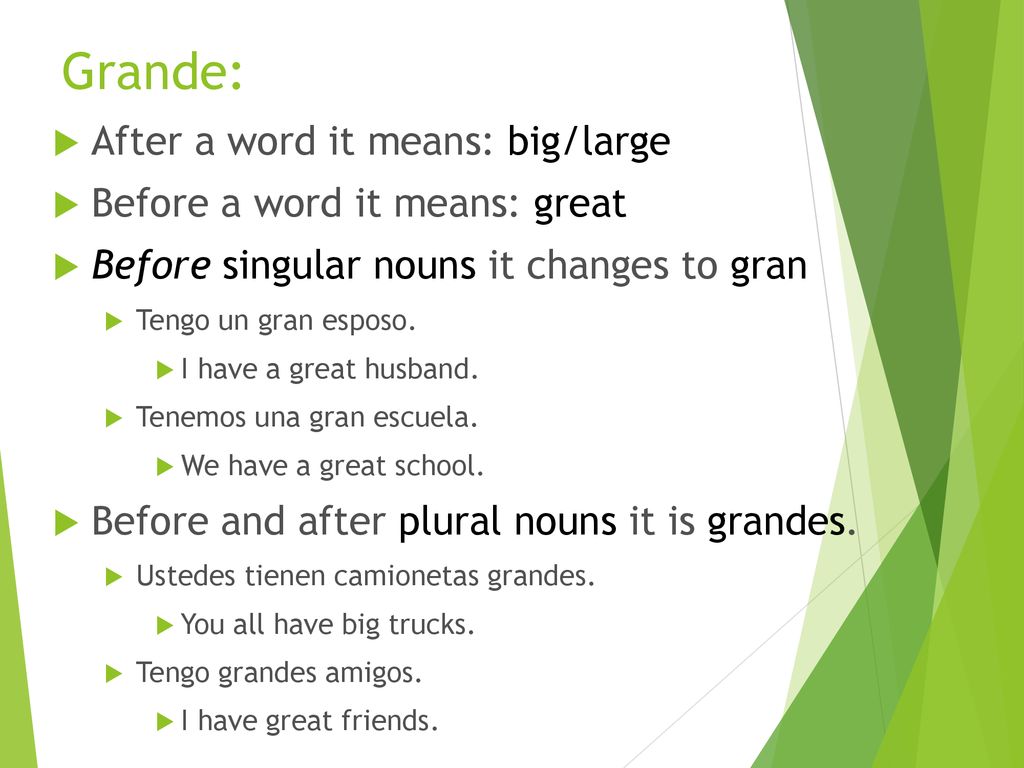 Grande:

After a word it means: big/large

Before a word it means: great

Before singular nouns it changes to gran

Tengo un gran esposo.

I have a great husband.

Tenemos una gran escuela.

We have a great school.

Before and after plural nouns it is grandes.

Ustedes tienen camionetas grandes.

You all have big trucks.

Tengo grandes amigos.

I have great friends.